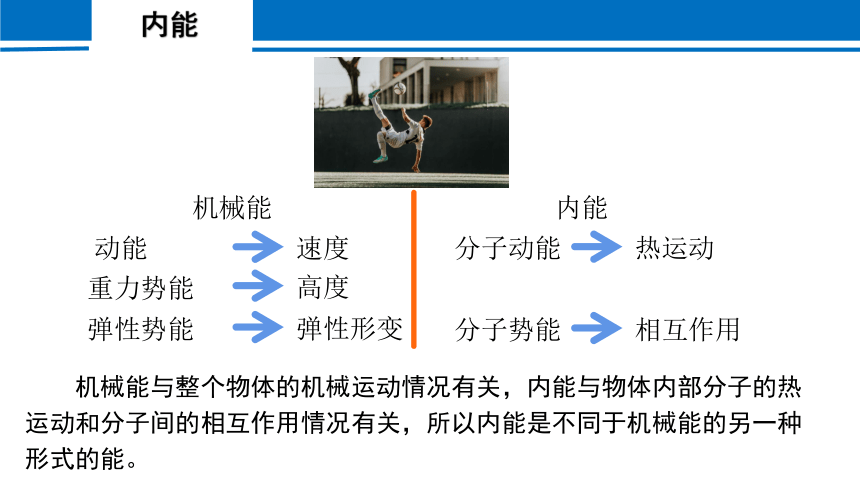 内能

机械能

动能 速度

重力势能 高度

弹性势能 弹性形变

内能

分子动能 热运动

分子势能 相互作用

机械能与整个物体的机械运动情况有关，内能与物体内部分子的热运动和分子间的相互作用情况有关，所以内能是不同于机械能的另一种形式的能。